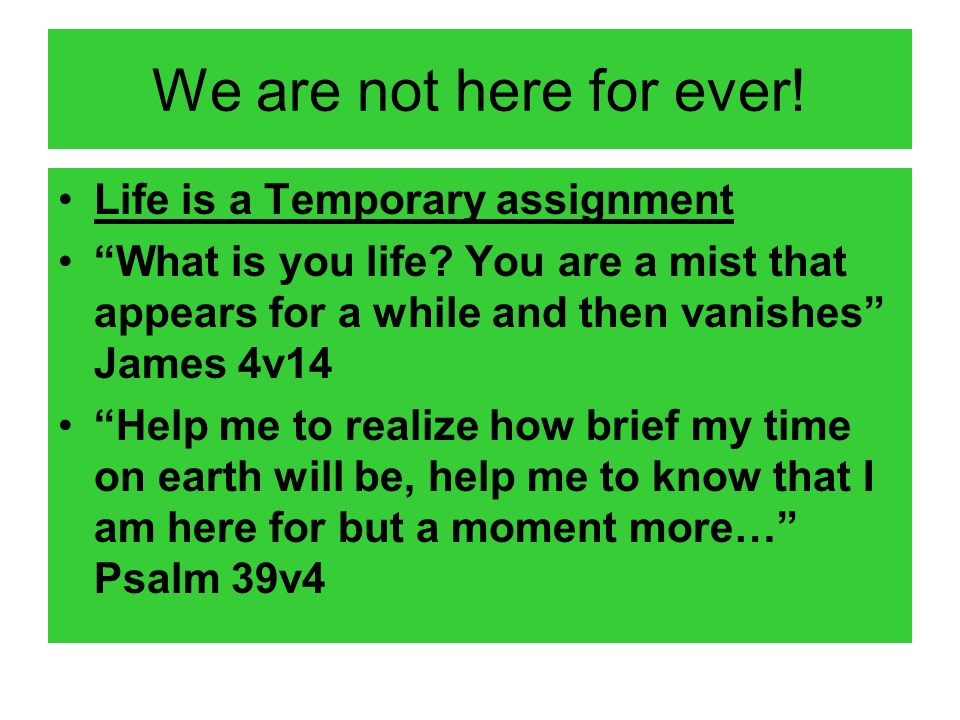 We are not here for ever!

• Life is a Temporary assignment
• “What is you life? You are a mist that appears for a while and then vanishes” James 4v14
• “Help me to realize how brief my time on earth will be, help me to know that I am here for but a moment more…” Psalm 39v4